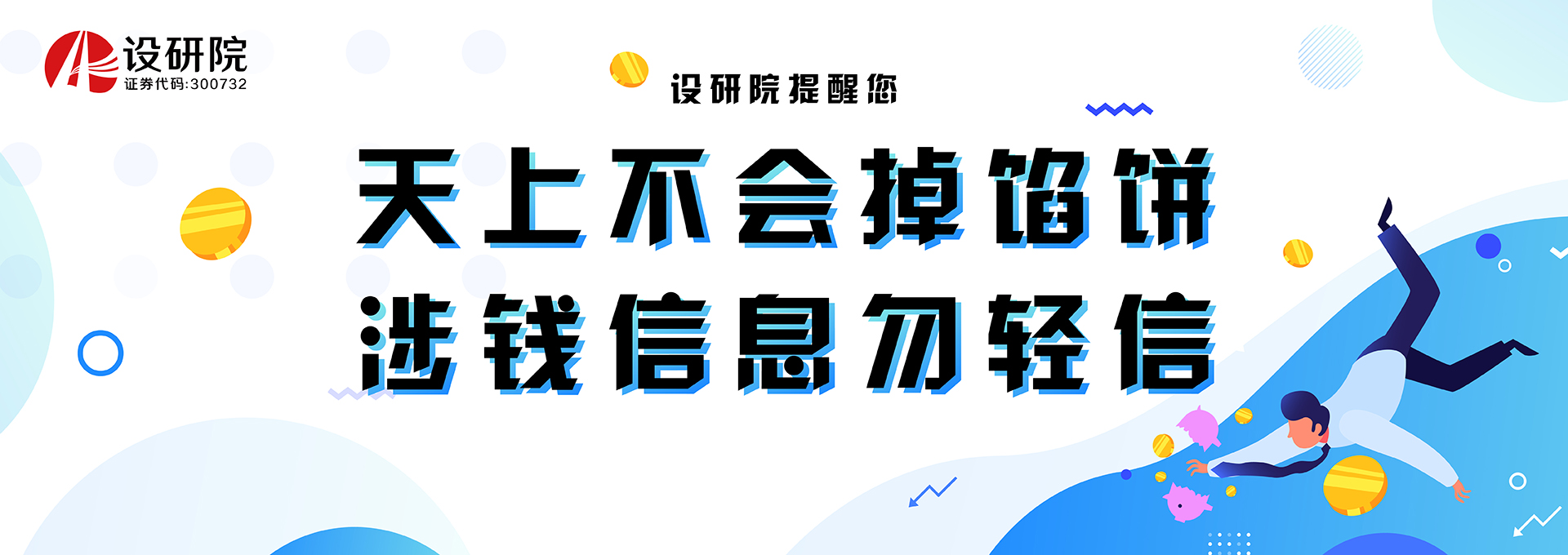 设研院
证券代码:300732

设研院提醒您

天上不会掉馅饼
涉钱信息勿轻信